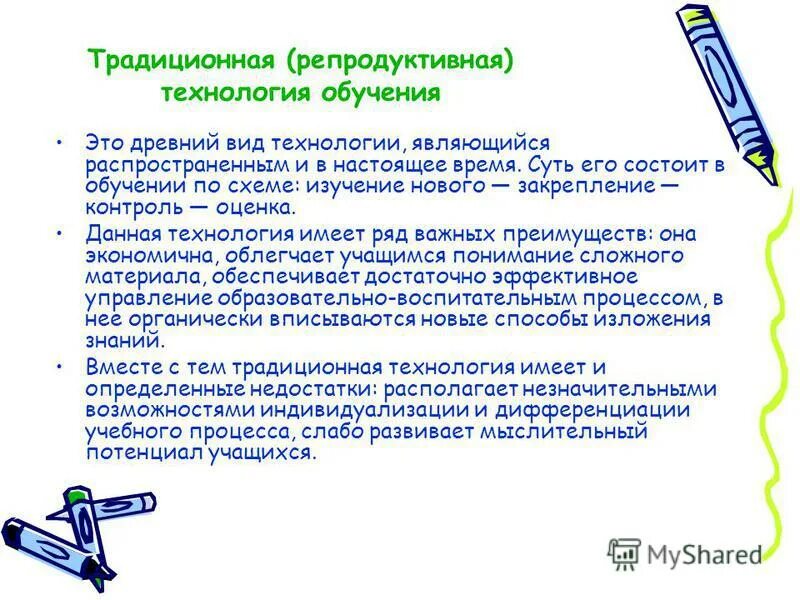 Традиционная (репродуктивная) технология обучения

• Это древний вид технологии, являющийся распространенным и в настоящее время. Суть его состоит в обучении по схеме: изучение нового — закрепление — контроль — оценка.

• Данная технология имеет ряд важных преимуществ: она экономична, облегчает учащимся понимание сложного материала, обеспечивает достаточно эффективное управление образовательно-воспитательным процессом, в нее органически вписываются новые способы изложения знаний.

• Вместе с тем традиционная технология имеет и определенные недостатки: располагает незначительными возможностями индивидуализации и дифференциации учебного процесса, слабо развивает мыслительный потенциал учащихся.

MyShared